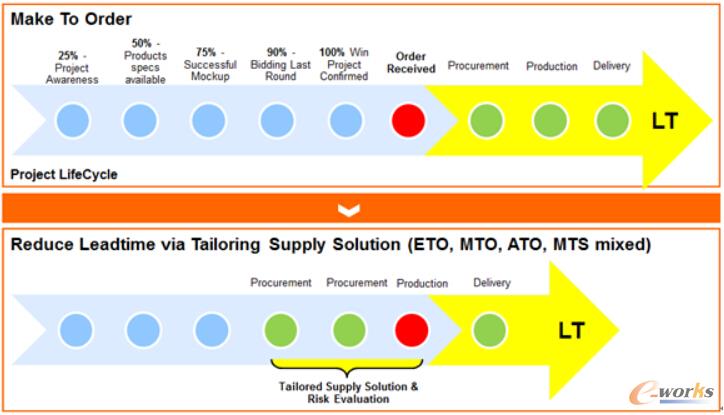 Make To Order

25% - Project Awareness

50% - Products specs available

75% - Successful Mockup

90% - Bidding Last Round

100% Win Project Confirmed

Order Received

Procurement

Production

Delivery

LT

Project LifeCycle

Reduce Leadtime via Tailoring Supply Solution (ETO, MTO, ATO, MTS mixed)

Procurement

Procurement

Production

Delivery

LT

Tailored Supply Solution & Risk Evaluation

e-works